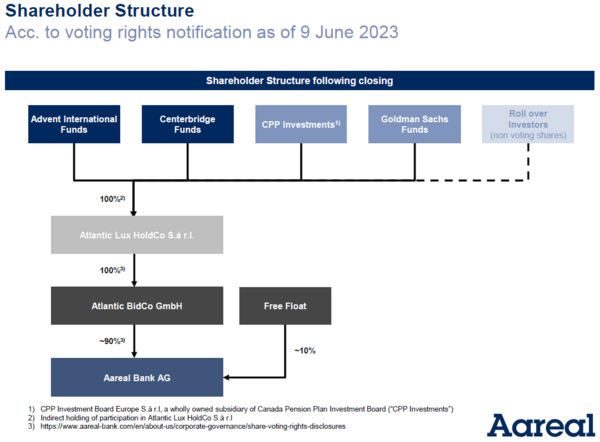 Shareholder Structure
Acc. to voting rights notification as of 9 June 2023

Shareholder Structure following closing

Advent International Funds

Centerbridge Funds

CPP Investments$^{1)}$

Goldman Sachs Funds

Roll over Investors (non voting shares)

100%$^{2)}$

Atlantic Lux HoldCo S.à r.l.

100%$^{3)}$

Atlantic BidCo GmbH

Free Float

~90%$^{3)}$

~10%

Aareal Bank AG

1) CPP Investment Board Europe S.à r.l, a wholly owned subsidiary of Canada Pension Plan Investment Board ("CPP Investments")
2) Indirect holding of participation in Atlantic Lux HoldCo S.à r.l
3) https://www.aareal-bank.com/en/about-us/corporate-governance/share-voting-rights-disclosures

Aareal